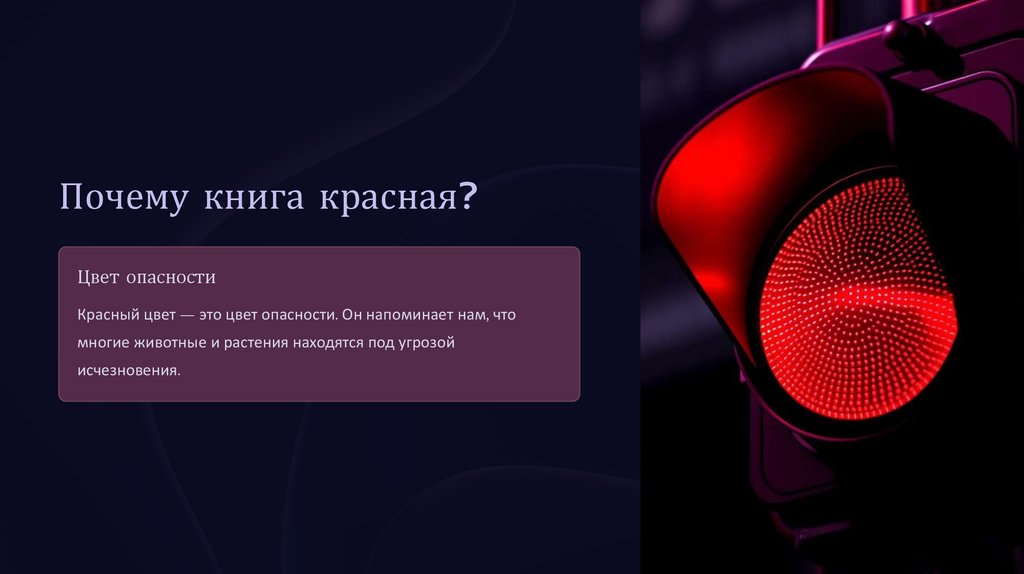 Почему книга красная?

Цвет опасности

Красный цвет — это цвет опасности. Он напоминает нам, что многие животные и растения находятся под угрозой исчезновения.